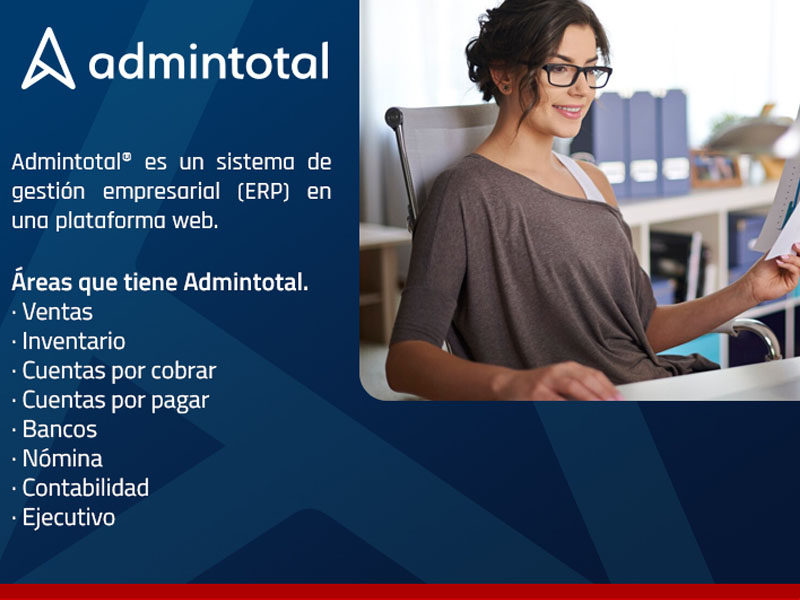 admintotal

Admintotal® es un sistema de gestión empresarial (ERP) en una plataforma web.

Áreas que tiene Admintotal.
· Ventas
· Inventario
· Cuentas por cobrar
· Cuentas por pagar
· Bancos
· Nómina
· Contabilidad
· Ejecutivo